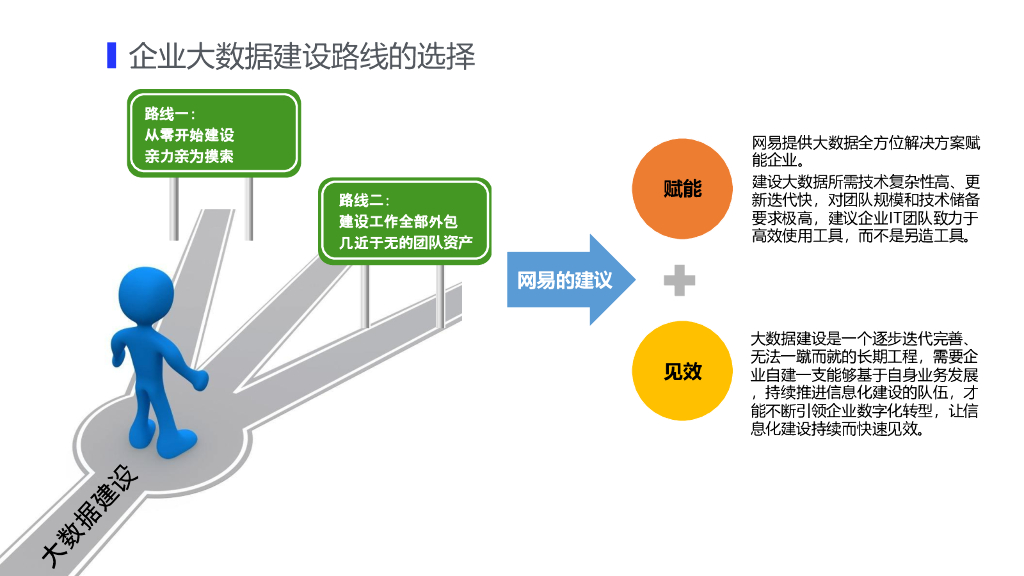 企业大数据建设路线的选择

路线一：
从零开始建设
亲力亲为摸索

路线二：
建设工作全部外包
几近于无的团队资产

大数据建设

网易的建议

赋能

网易提供大数据全方位解决方案赋能企业。

建设大数据所需技术复杂性高、更新迭代快，对团队规模和技术储备要求极高，建议企业IT团队致力于高效使用工具，而不是另造工具。

见效

大数据建设是一个逐步迭代完善、无法一蹴而就的长期工程，需要企业自建一支能够基于自身业务发展，持续推进信息化建设的队伍，才能不断引领企业数字化转型，让信息化建设持续而快速见效。